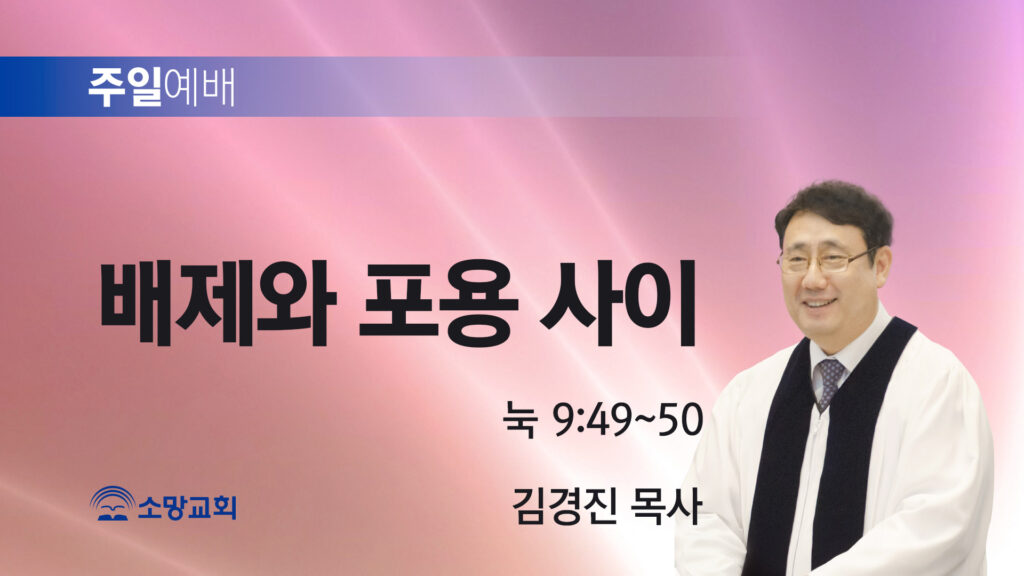 주일예배

배제와 포용 사이

눅 9:49~50

소망교회

김경진 목사